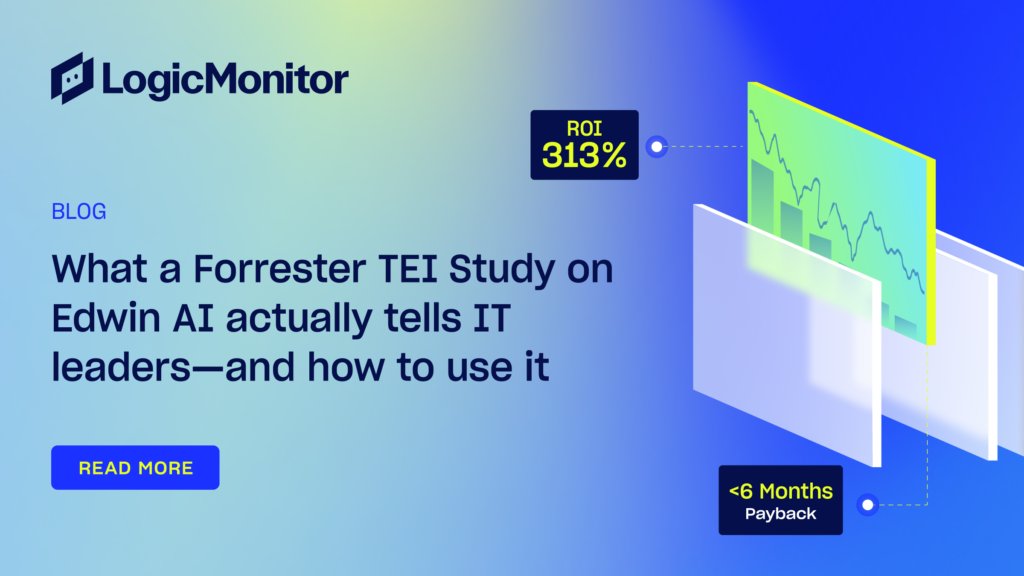 LogicMonitor

BLOG

What a Forrester TEI Study on Edwin AI actually tells IT leaders—and how to use it

READ MORE

ROI
313%

<6 Months
Payback